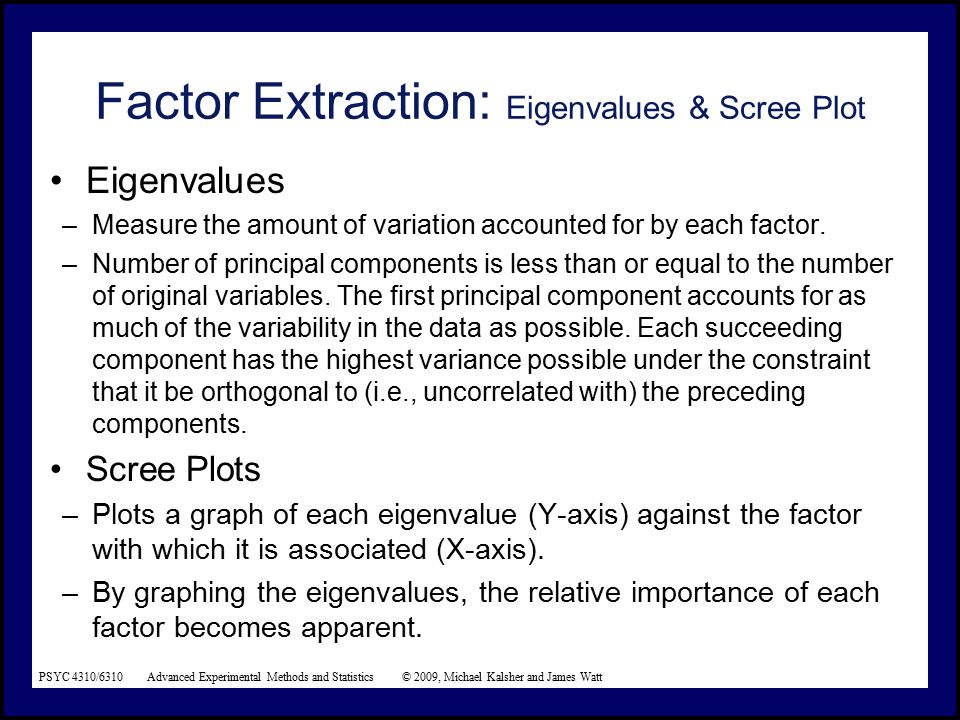 Factor Extraction: Eigenvalues & Scree Plot

• Eigenvalues

– Measure the amount of variation accounted for by each factor.

– Number of principal components is less than or equal to the number of original variables. The first principal component accounts for as much of the variability in the data as possible. Each succeeding component has the highest variance possible under the constraint that it be orthogonal to (i.e., uncorrelated with) the preceding components.

• Scree Plots

– Plots a graph of each eigenvalue (Y-axis) against the factor with which it is associated (X-axis).

– By graphing the eigenvalues, the relative importance of each factor becomes apparent.

PSYC 4310/6310 Advanced Experimental Methods and Statistics © 2009, Michael Kalsher and James Watt